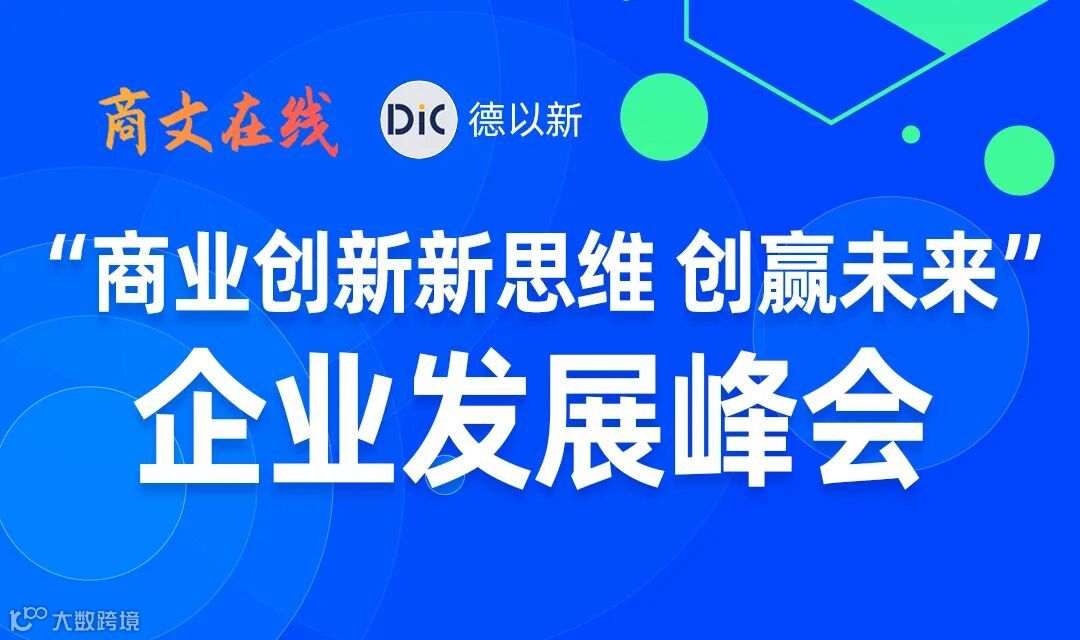 商文在线 DiC 德以新

“商业创新新思维 创赢未来”

企业发展峰会

大数跨境